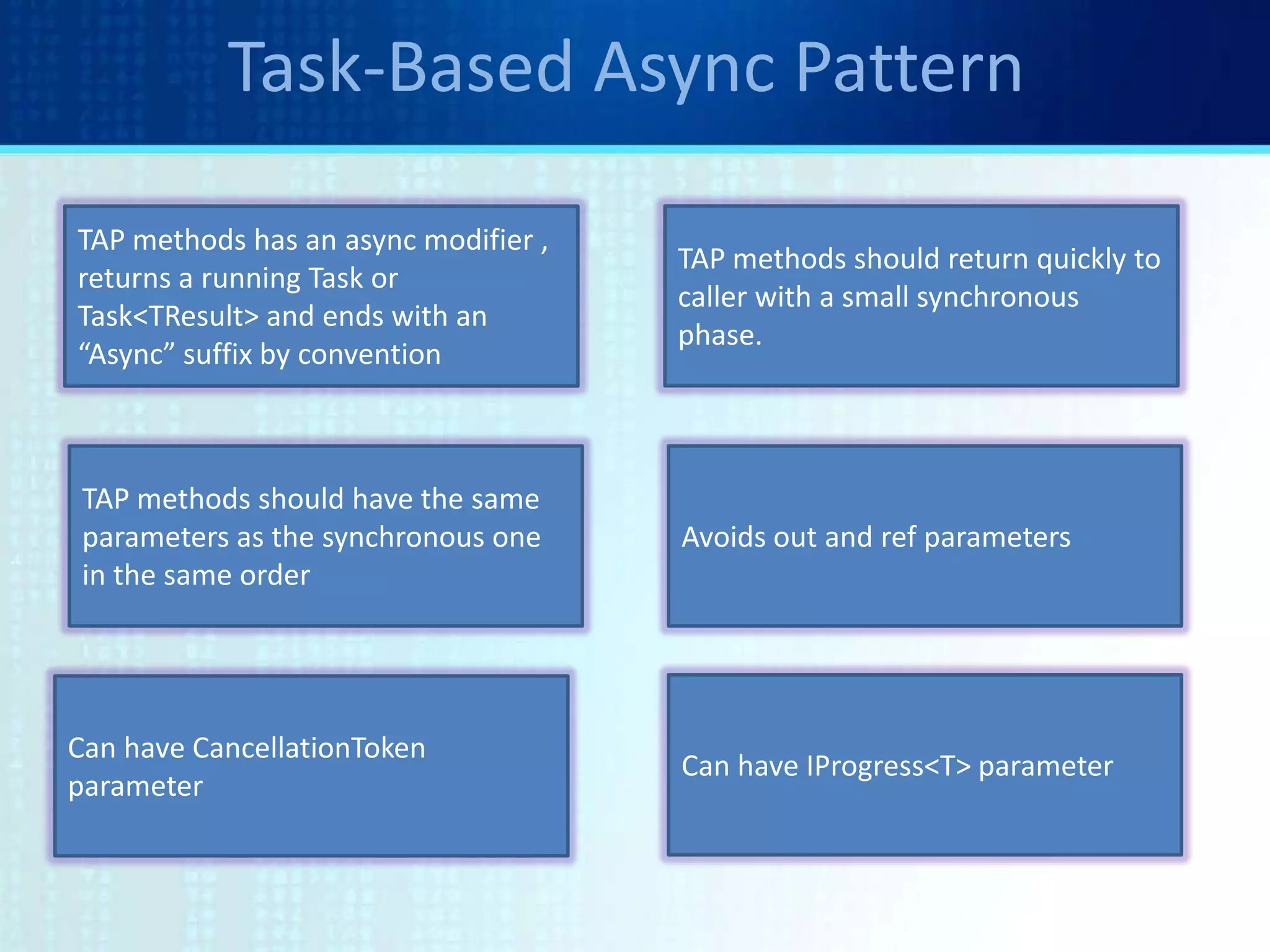 Task-Based Async Pattern

TAP methods has an async modifier , returns a running Task or Task<TResult> and ends with an “Async” suffix by convention

TAP methods should return quickly to caller with a small synchronous phase.

TAP methods should have the same parameters as the synchronous one in the same order

Avoids out and ref parameters

Can have CancellationToken parameter

Can have IProgress<T> parameter